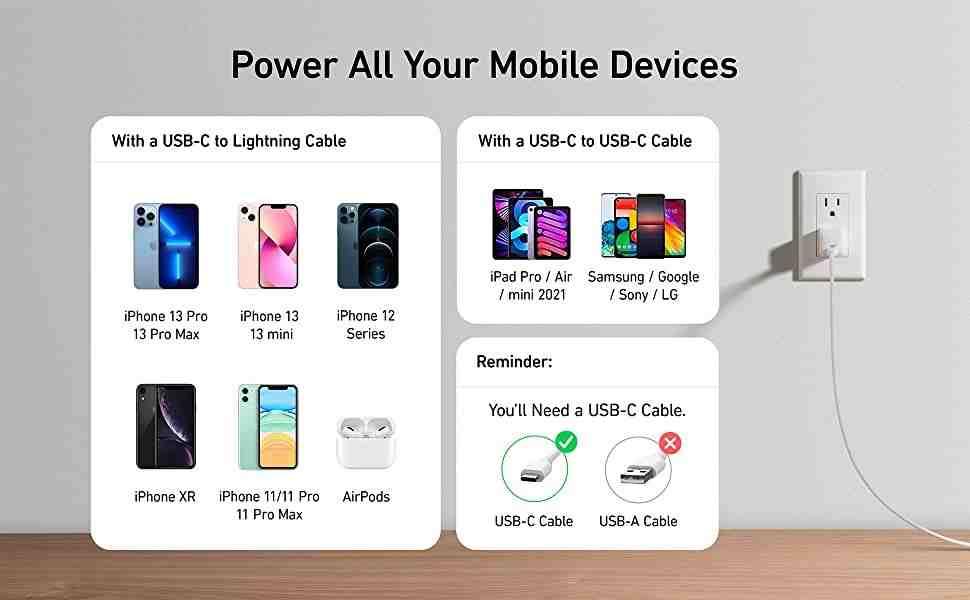 Power All Your Mobile Devices

With a USB-C to Lightning Cable

iPhone 13 Pro
13 Pro Max

iPhone 13
13 mini

iPhone 12
Series

iPhone XR

iPhone 11/11 Pro
11 Pro Max

AirPods

With a USB-C to USB-C Cable

iPad Pro / Air
/ mini 2021

Samsung / Google
/ Sony / LG

Reminder:

You'll Need a USB-C Cable.

USB-C Cable

USB-A Cable